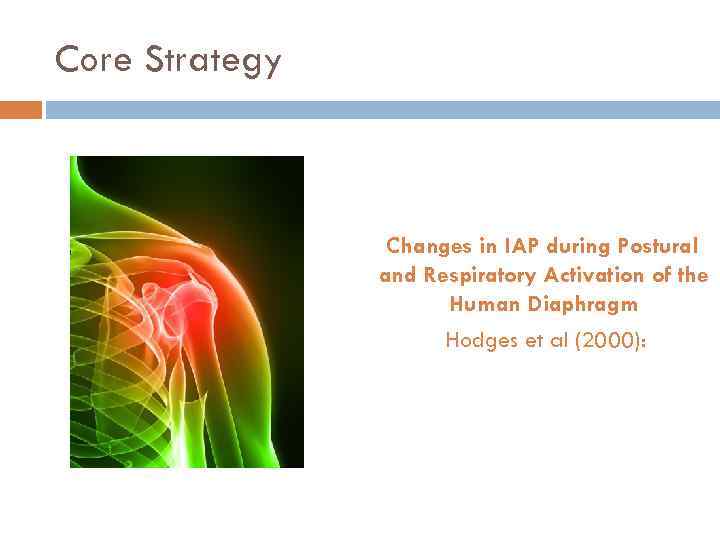 Core Strategy

Changes in IAP during Postural and Respiratory Activation of the Human Diaphragm

Hodges et al (2000):